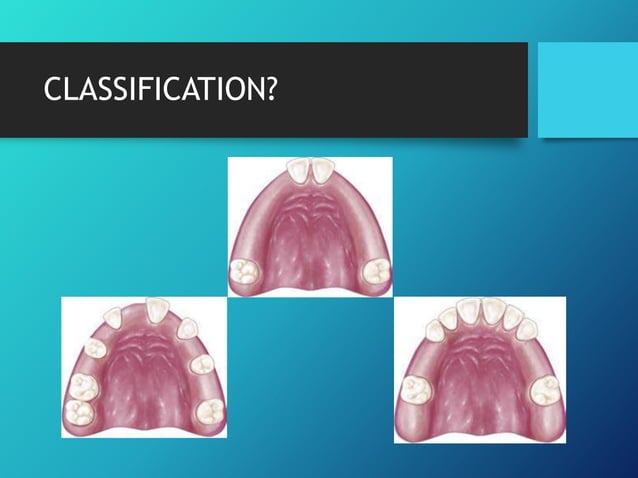 CLASSIFICATION?